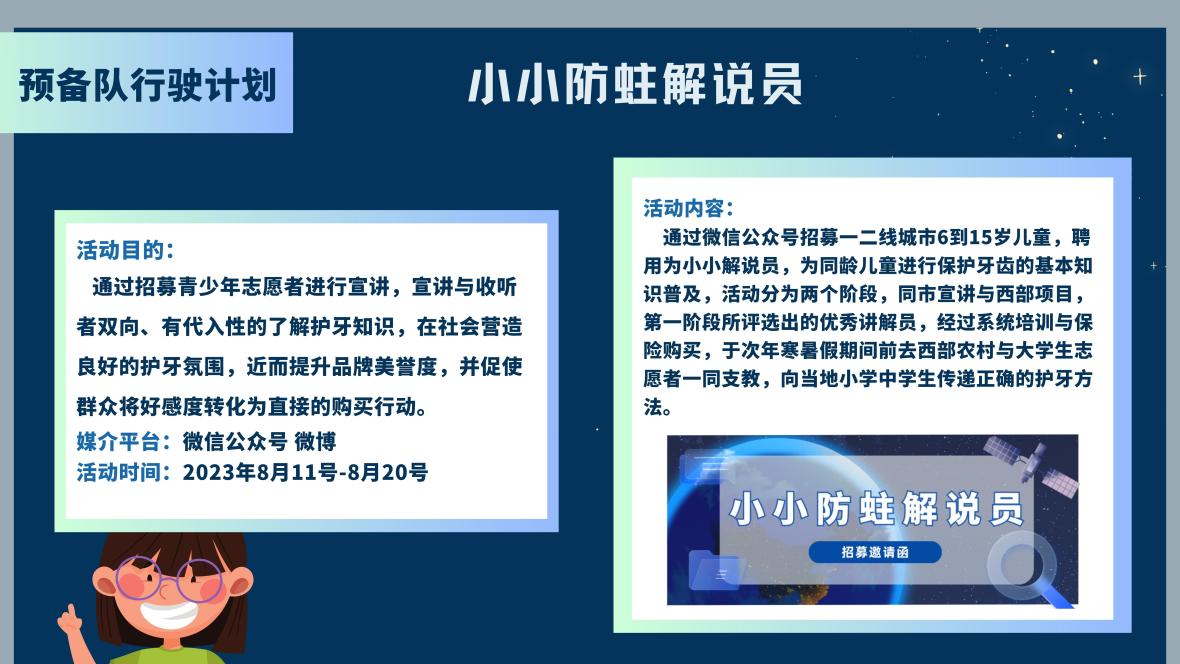 预备队行驶计划

小小防蛀解说员

活动目的：
通过招募青少年志愿者进行宣讲，宣讲与收听者双向、有代入性的了解护牙知识，在社会营造良好的护牙氛围，近而提升品牌美誉度，并促使群众将好感度转化为直接的购买行动。
媒介平台：微信公众号 微博
活动时间：2023年8月11号-8月20号

活动内容：
通过微信公众号招募一二线城市6到15岁儿童，聘用为小小解说员，为同龄儿童进行保护牙齿的基本知识普及，活动分为两个阶段，同市宣讲与西部项目，第一阶段所评选出的优秀讲解员，经过系统培训与保险购买，于次年寒暑假期间前去西部农村与大学生志愿者一同支教，向当地小学中学生传递正确的护牙方法。

小小防蛀解说员
招募邀请函